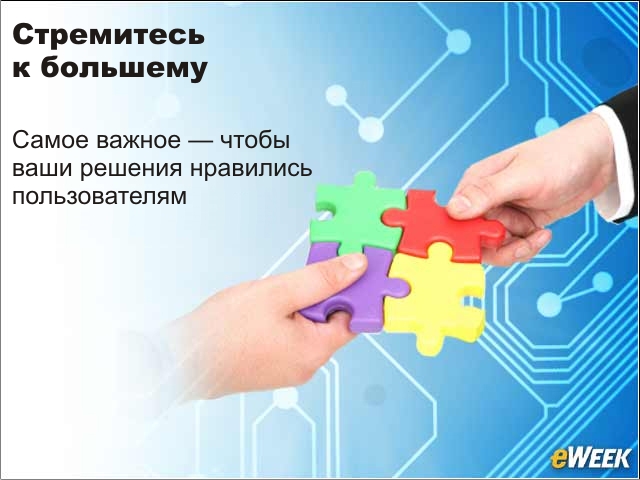 Стремитесь к большему

Самое важное — чтобы ваши решения нравились пользователям

eWEEK